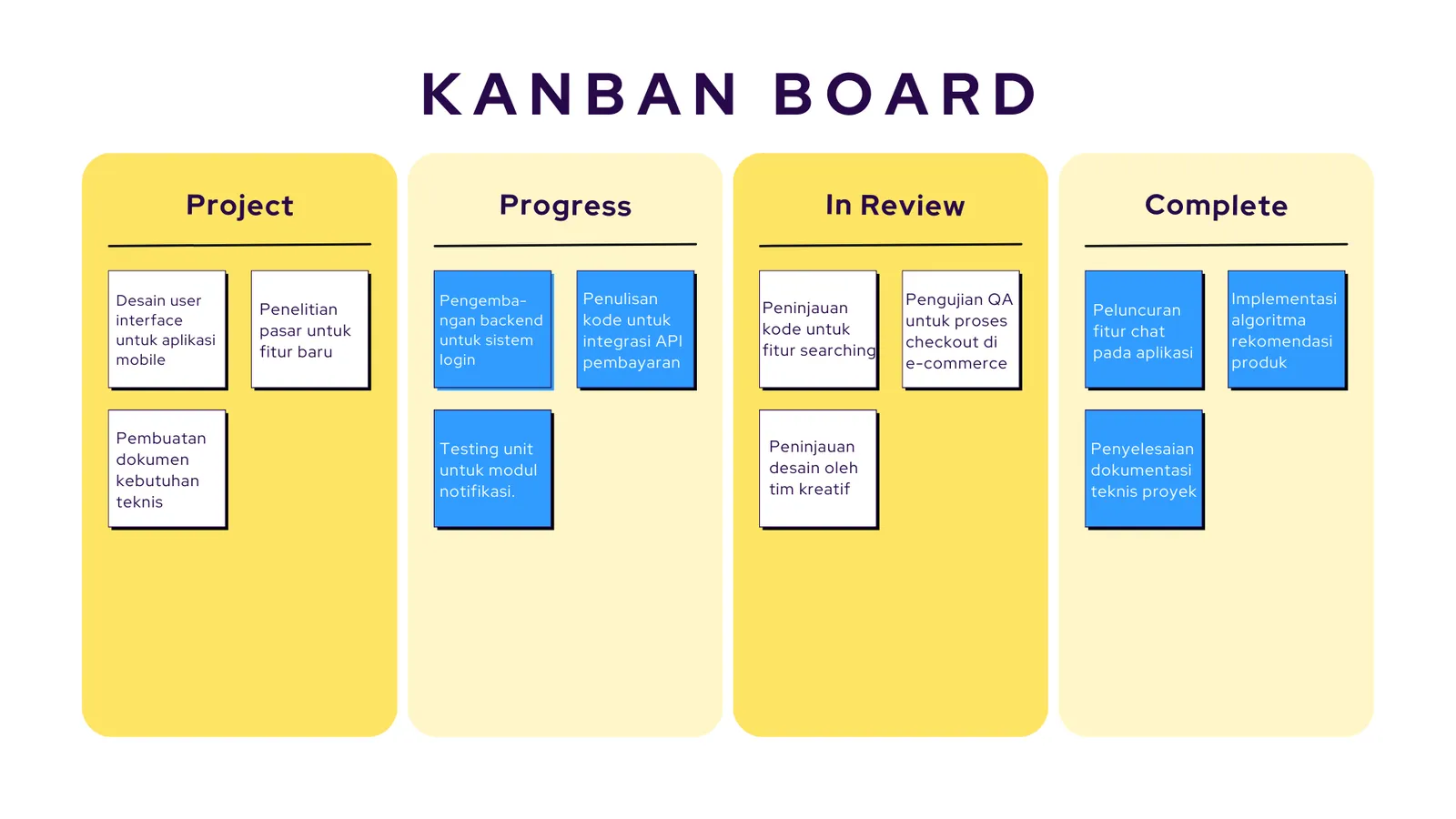 KANBAN BOARD

Project

Desain user interface untuk aplikasi mobile

Penelitian pasar untuk fitur baru

Pembuatan dokumen kebutuhan teknis

Progress

Pengembangan backend untuk sistem login

Penulisan kode untuk integrasi API pembayaran

Testing unit untuk modul notifikasi.

In Review

Peninjauan kode untuk fitur searching

Pengujian QA untuk proses checkout di e-commerce

Peninjauan desain oleh tim kreatif

Complete

Peluncuran fitur chat pada aplikasi

Implementasi algoritma rekomendasi produk

Penyelesaian dokumentasi teknis proyek